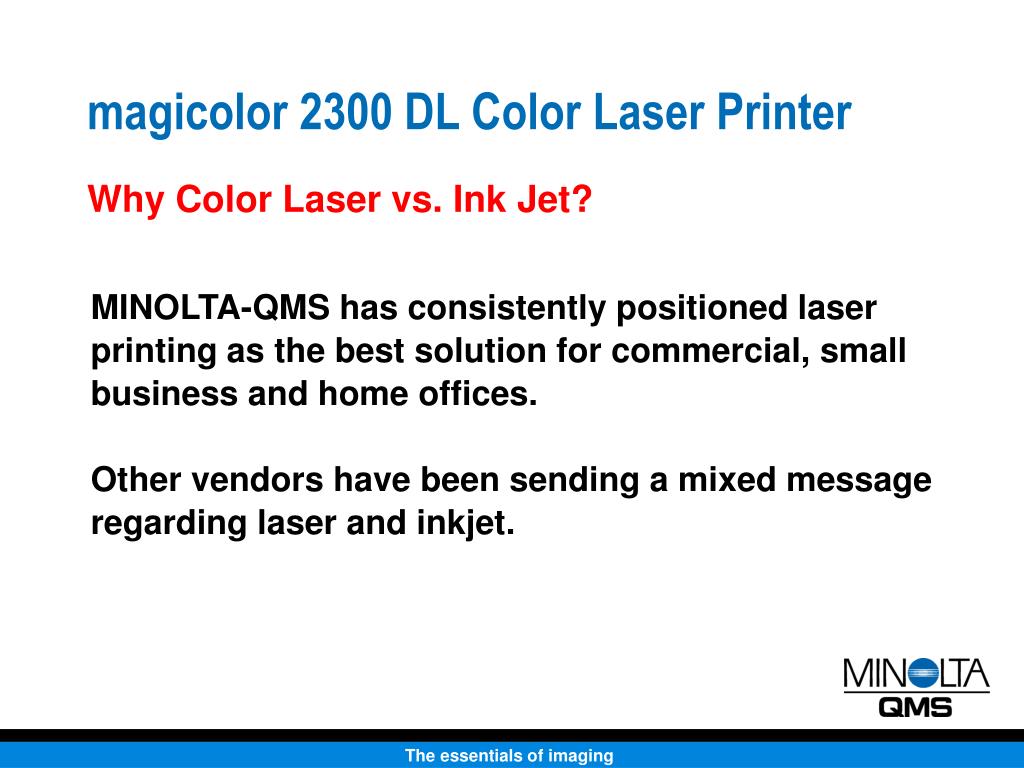 magicolor 2300 DL Color Laser Printer

Why Color Laser vs. Ink Jet?

MINOLTA-QMS has consistently positioned laser printing as the best solution for commercial, small business and home offices.

Other vendors have been sending a mixed message regarding laser and inkjet.

MINOLTA
QMS

The essentials of imaging